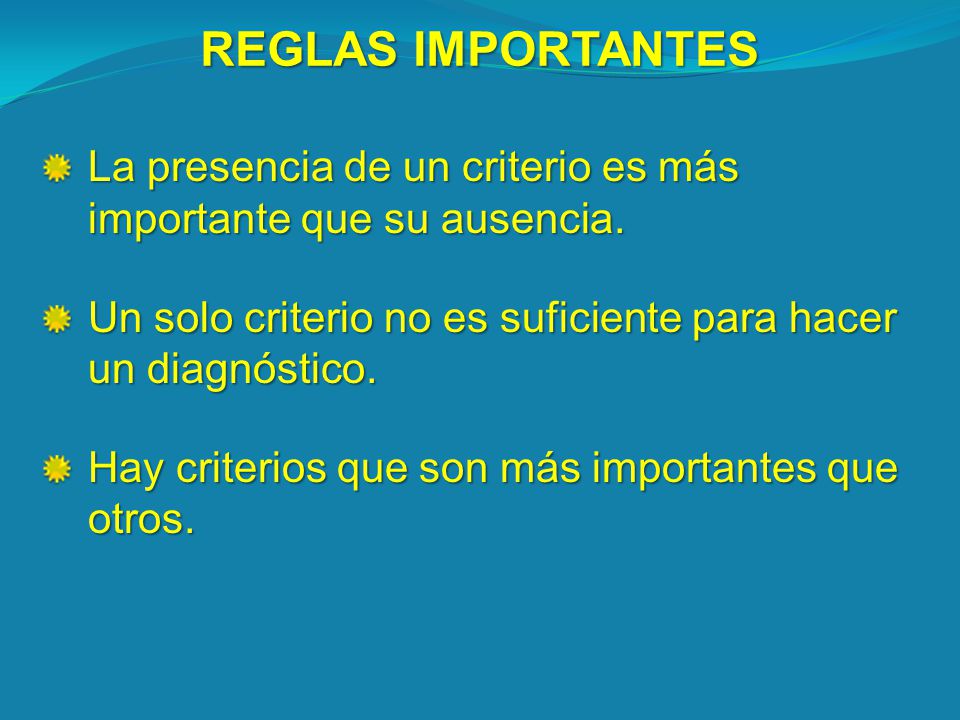 REGLAS IMPORTANTES

La presencia de un criterio es más importante que su ausencia.

Un solo criterio no es suficiente para hacer un diagnóstico.

Hay criterios que son más importantes que otros.